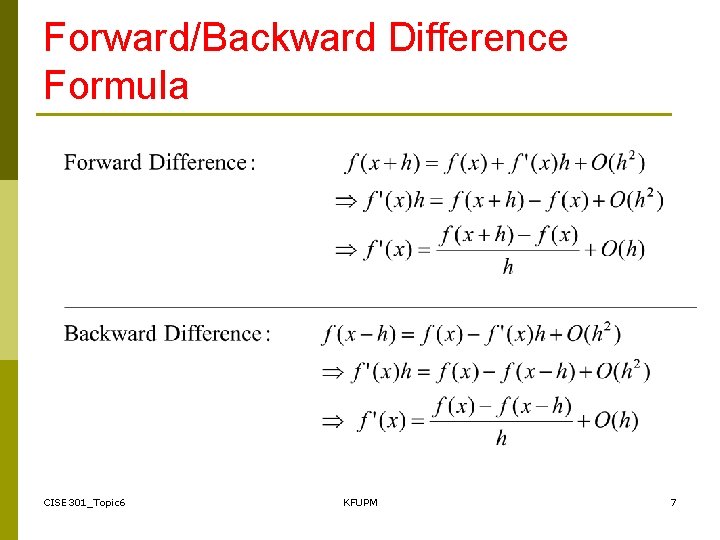 Forward/Backward Difference Formula

Forward Difference: $f(x+h) = f(x) + f'(x)h + O(h^2)$

$\Rightarrow f'(x)h = f(x+h) - f(x) + O(h^2)$

$\Rightarrow f'(x) = \frac{f(x+h) - f(x)}{h} + O(h)$

Backward Difference: $f(x-h) = f(x) - f'(x)h + O(h^2)$

$\Rightarrow f'(x)h = f(x) - f(x-h) + O(h^2)$

$\Rightarrow f'(x) = \frac{f(x) - f(x-h)}{h} + O(h)$

CISE301_Topic6

KFUPM

7